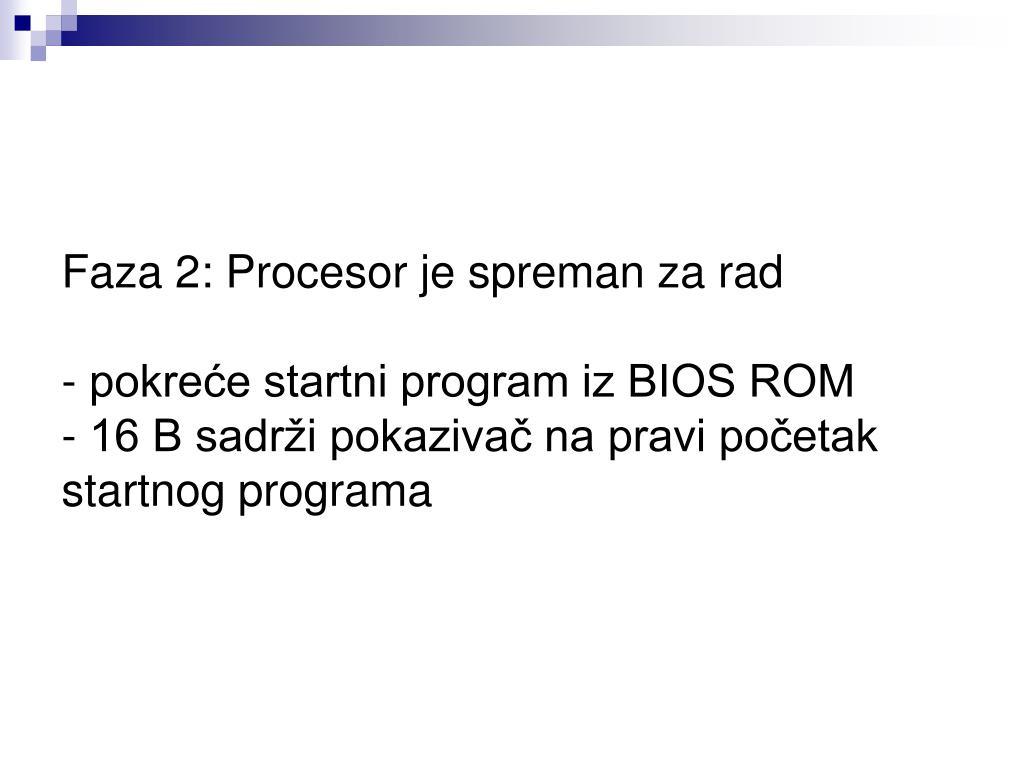 Faza 2: Procesor je spreman za rad

- pokreće startni program iz BIOS ROM
- 16 B sadrži pokazivač na pravi početak startnog programa